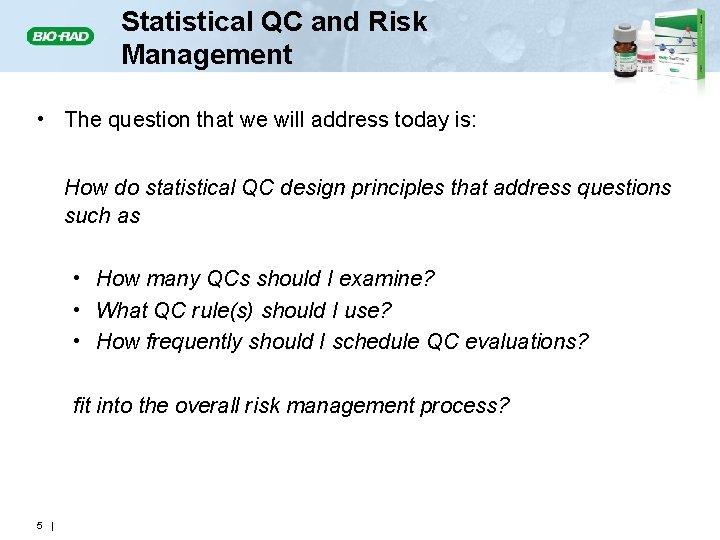 BIO-RAD

Statistical QC and Risk Management

• The question that we will address today is:

How do statistical QC design principles that address questions such as

• How many QCs should I examine?
• What QC rule(s) should I use?
• How frequently should I schedule QC evaluations?

fit into the overall risk management process?

5 |